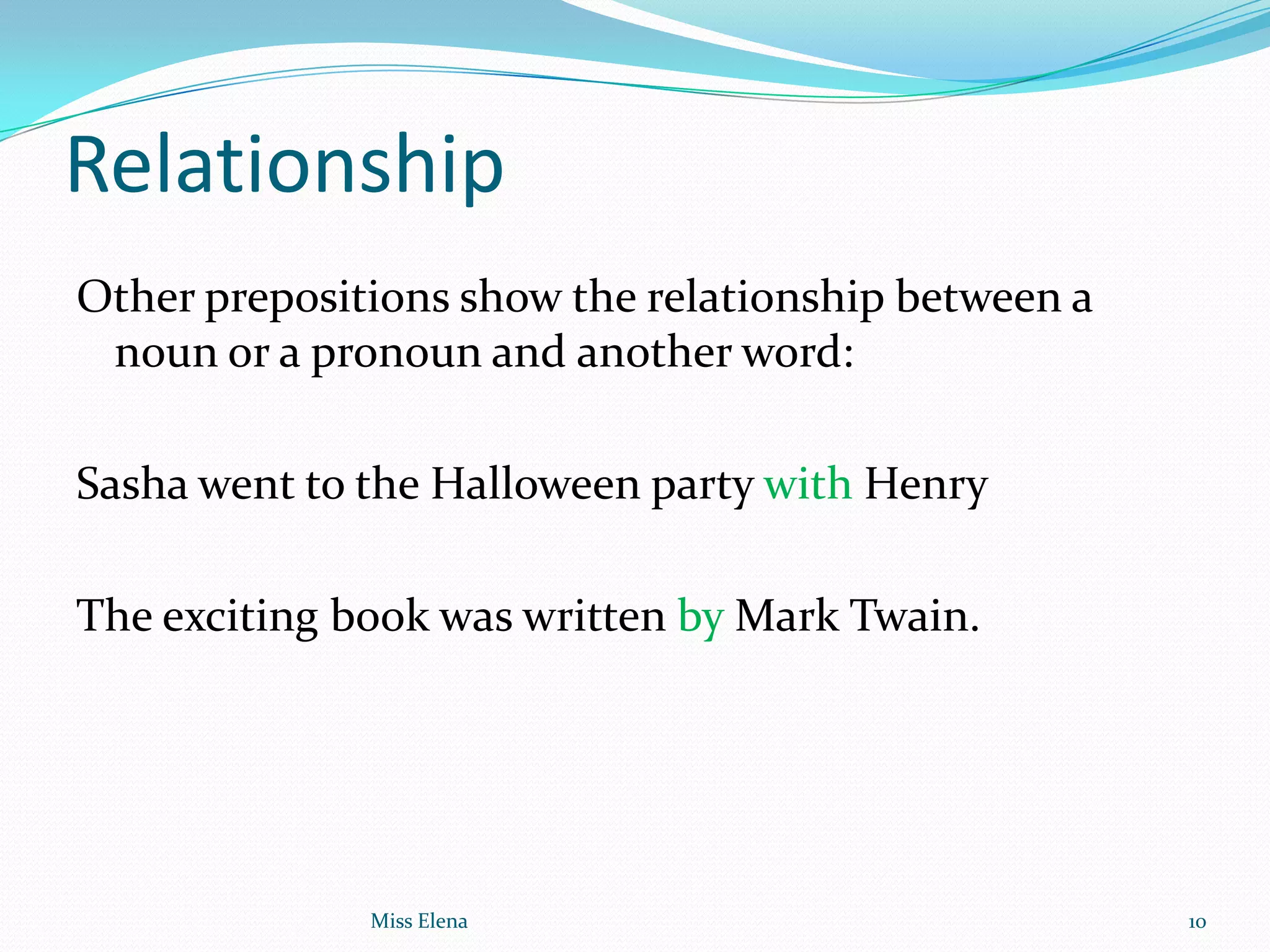 Relationship

Other prepositions show the relationship between a noun or a pronoun and another word:

Sasha went to the Halloween party with Henry

The exciting book was written by Mark Twain.

Miss Elena

10